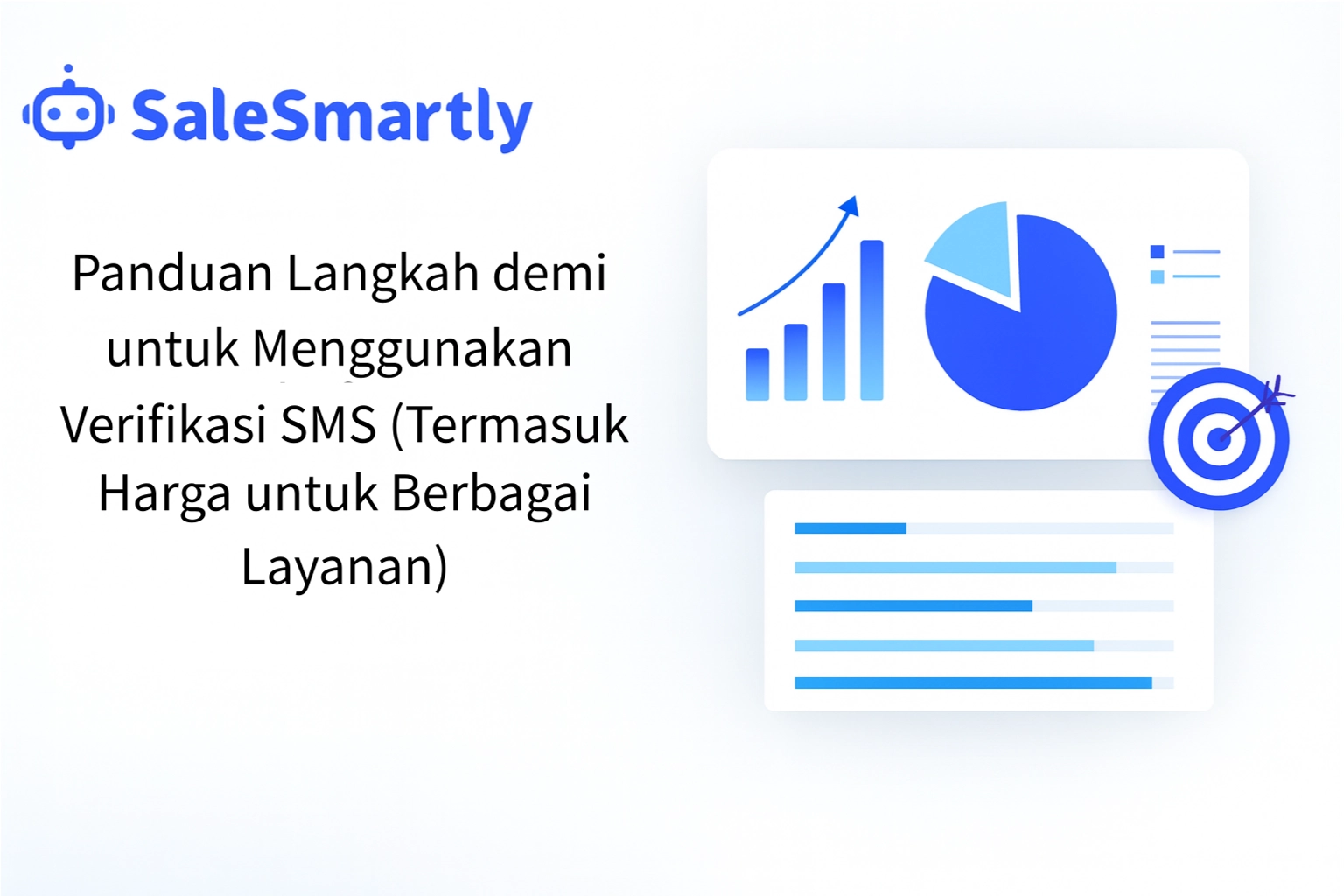 SaleSmartly

Panduan Langkah demi untuk Menggunakan Verifikasi SMS (Termasuk Harga untuk Berbagai Layanan)